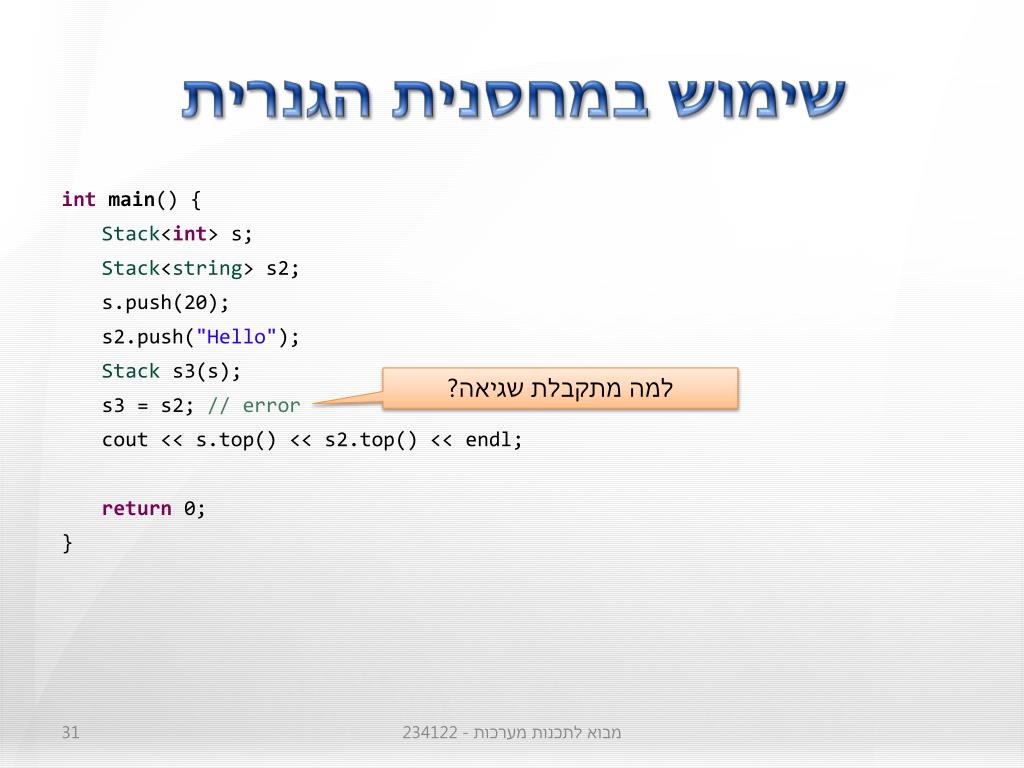 שימוש במחסנית הגנרית

int main() {
    Stack<int> s;
    Stack<string> s2;
    s.push(20);
    s2.push("Hello");
    Stack s3(s);
    s3 = s2; // error
    cout << s.top() << s2.top() << endl;

    return 0;
}

למה מתקבלת שגיאה?

31

מבוא לתכנות מערכות - 234122